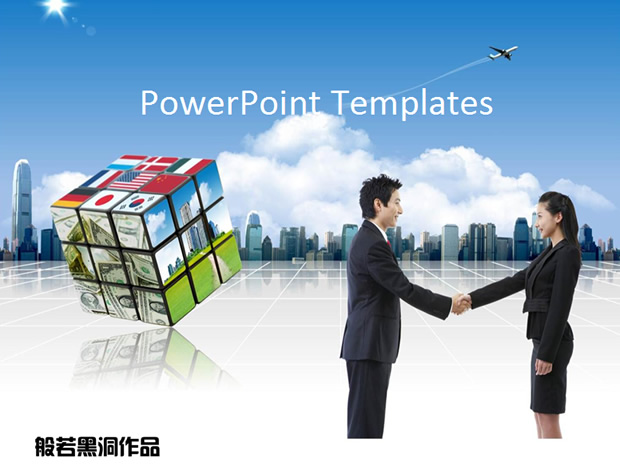 PowerPoint Templates

般若黑洞作品